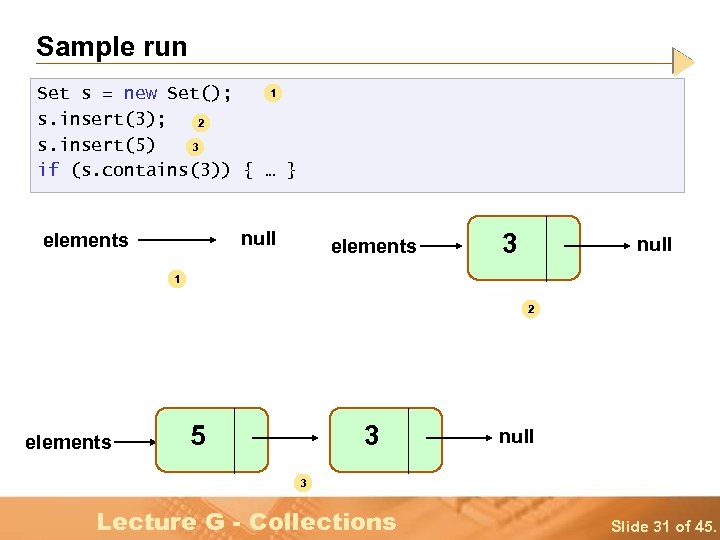 Sample run

Set s = new Set(); 1
s.insert(3); 2
s.insert(5) 3
if (s.contains(3)) { … }

elements null

1

elements 3 null

2

elements 5 3 null

3

Lecture G - Collections

Slide 31 of 45.